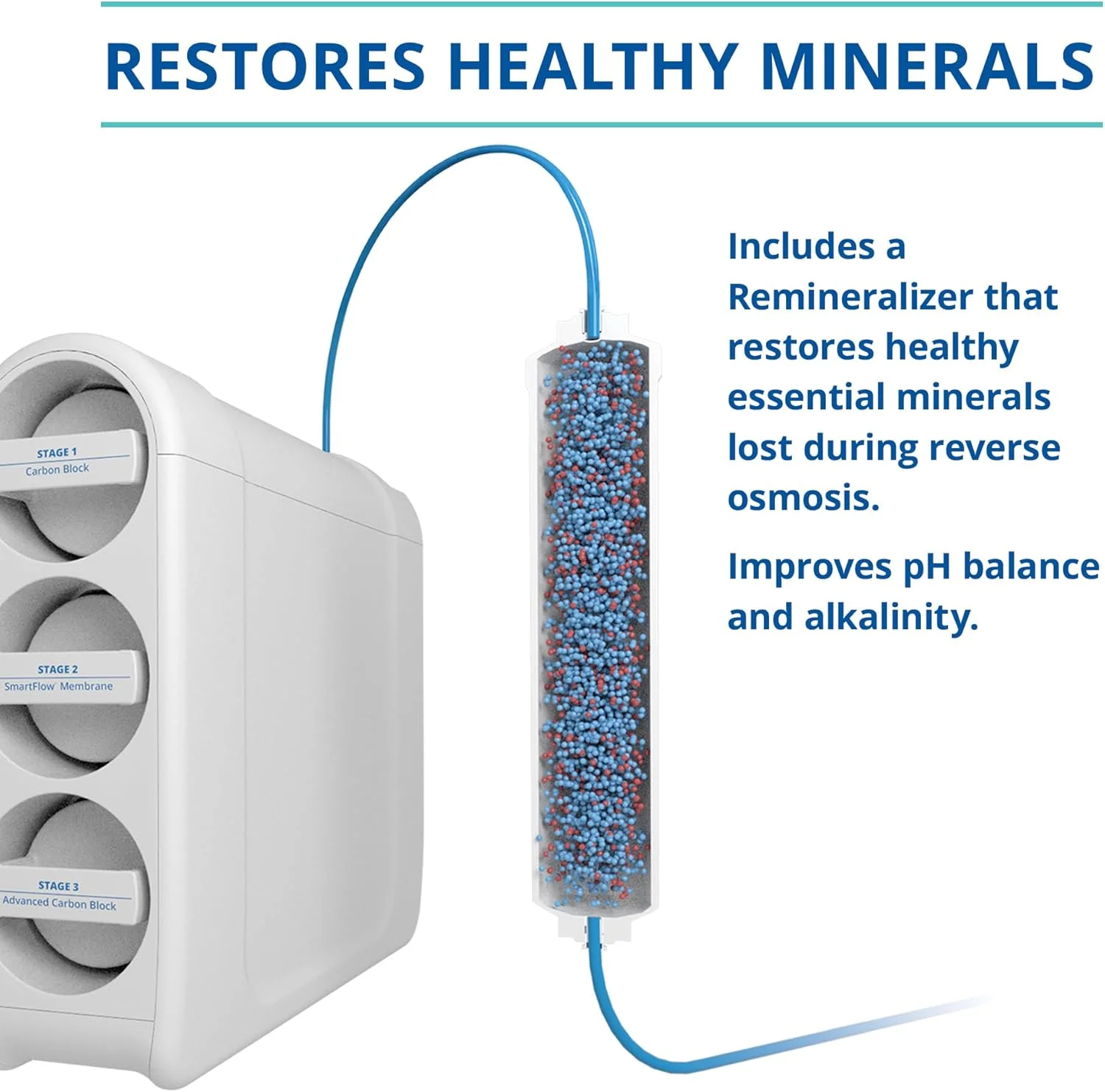 RESTORES HEALTHY MINERALS

STAGE 1
Carbon Block

STAGE 2
SmartFlow Membrane

STAGE 3
Advanced Carbon Block

Includes a Remineralizer that restores healthy essential minerals lost during reverse osmosis.

Improves pH balance and alkalinity.